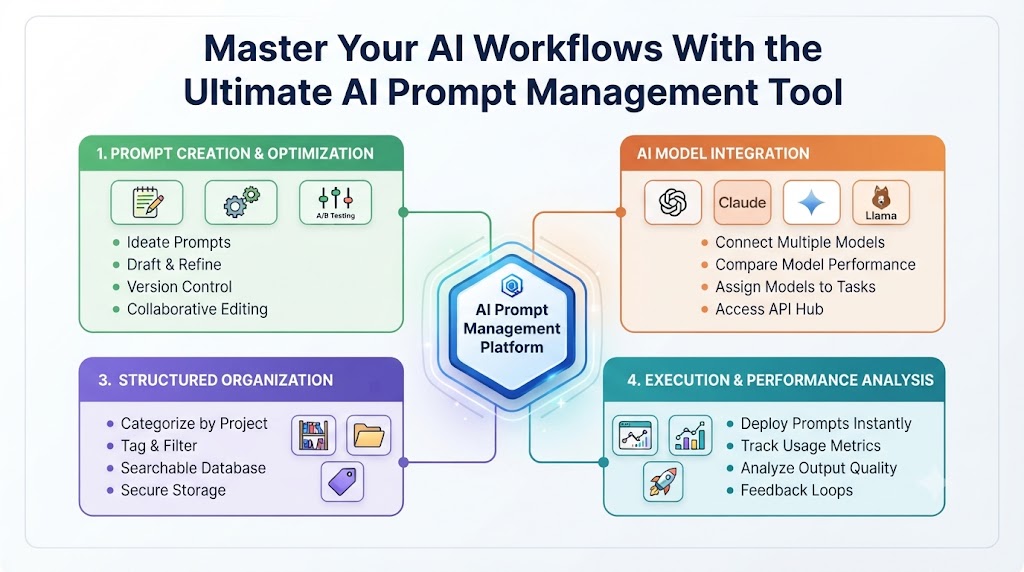 Master Your AI Workflows With the Ultimate AI Prompt Management Tool

1. PROMPT CREATION & OPTIMIZATION

A/B Testing

- Ideate Prompts
- Draft & Refine
- Version Control
- Collaborative Editing

AI MODEL INTEGRATION

Claude

Llama

- Connect Multiple Models
- Compare Model Performance
- Assign Models to Tasks
- Access API Hub

AI Prompt Management Platform

3. STRUCTURED ORGANIZATION

- Categorize by Project
- Tag & Filter
- Searchable Database
- Secure Storage

4. EXECUTION & PERFORMANCE ANALYSIS

- Deploy Prompts Instantly
- Track Usage Metrics
- Analyze Output Quality
- Feedback Loops